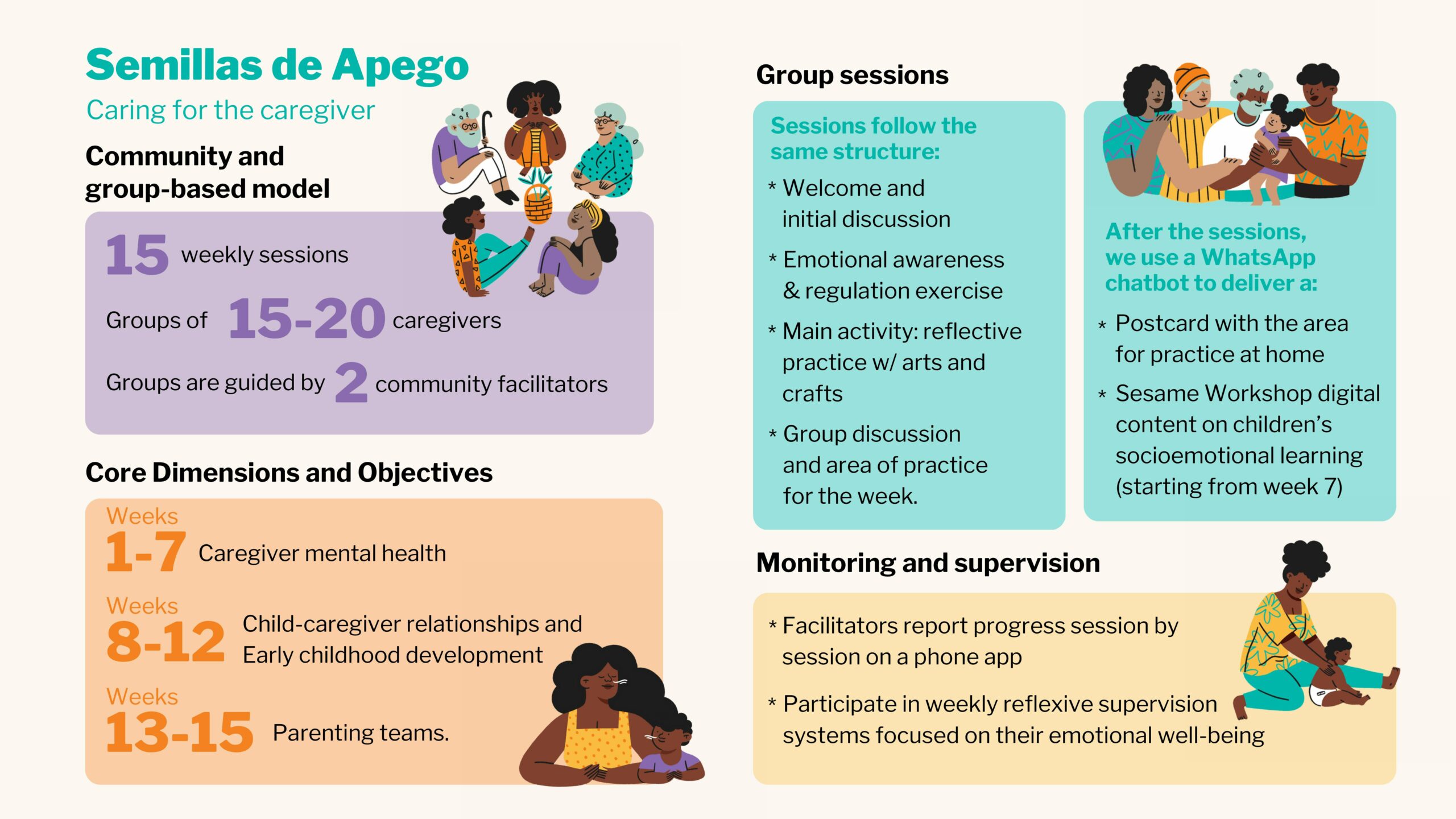 Semillas de Apego

Caring for the caregiver

Community and group-based model

15 weekly sessions

Groups of 15-20 caregivers

Groups are guided by 2 community facilitators

Core Dimensions and Objectives

Weeks 1-7 Caregiver mental health

Weeks 8-12 Child-caregiver relationships and Early childhood development

Weeks 13-15 Parenting teams.

Group sessions

Sessions follow the same structure:

* Welcome and initial discussion

* Emotional awareness & regulation exercise

* Main activity: reflective practice w/ arts and crafts

* Group discussion and area of practice for the week.

After the sessions, we use a WhatsApp chatbot to deliver a:

* Postcard with the area for practice at home

* Sesame Workshop digital content on children's socioemotional learning (starting from week 7)

Monitoring and supervision

* Facilitators report progress session by session on a phone app

* Participate in weekly reflexive supervision systems focused on their emotional well-being